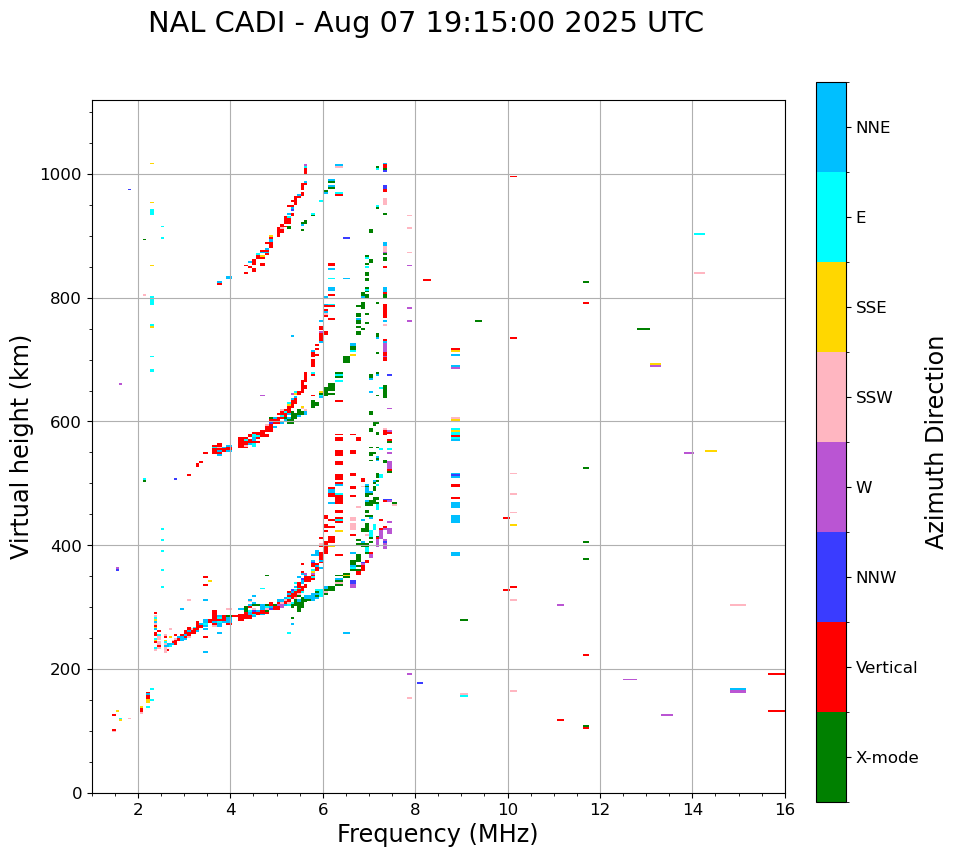 NAL CADI - Aug 07 19:15:00 2025 UTC

Virtual height (km)

1000
800
600
400
200
0

2
4
6
8
10
12
14
16

Frequency (MHz)

NNE
E
SSE
SSW
W
NNW
Vertical
X-mode

Azimuth Direction